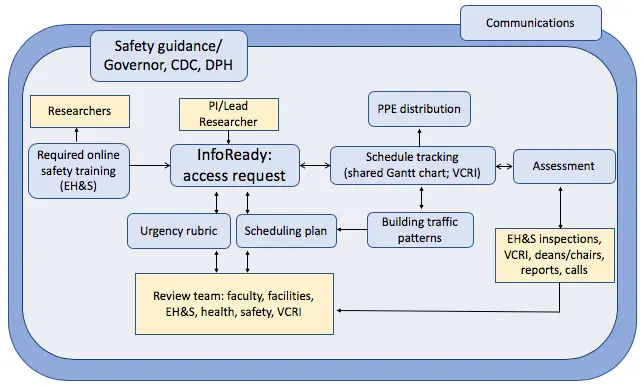 Communications

Safety guidance/ Governor, CDC, DPH

Researchers

PI/Lead Researcher

PPE distribution

Required online safety training (EH&S)

InfoReady: access request

Schedule tracking (shared Gantt chart; VCRI)

Assessment

Urgency rubric

Scheduling plan

Building traffic patterns

EH&S inspections, VCRI, deans/chairs, reports, calls

Review team: faculty, facilities, EH&S, health, safety, VCRI